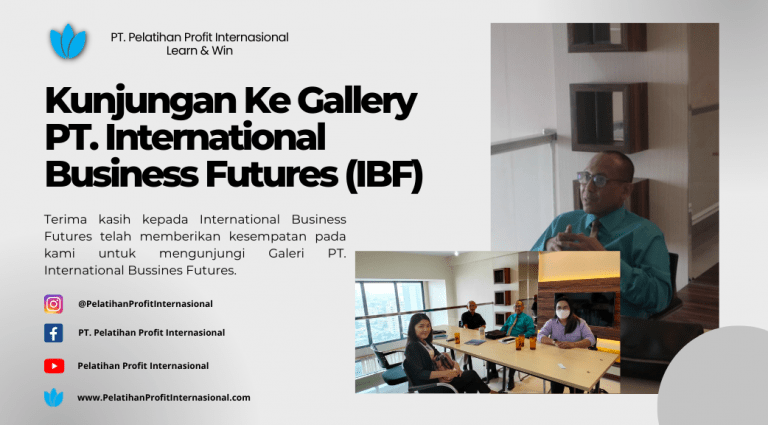 PT. Pelatihan Profit Internasional
Learn & Win

Kunjungan Ke Gallery PT. International Business Futures (IBF)

Terima kasih kepada International Business Futures telah memberikan kesempatan pada kami untuk mengunjungi Galeri PT. International Bussines Futures.

@PelatihanProfitInternasional

PT. Pelatihan Profit Internasional

Pelatihan Profit Internasional

www.PelatihanProfitInternasional.com